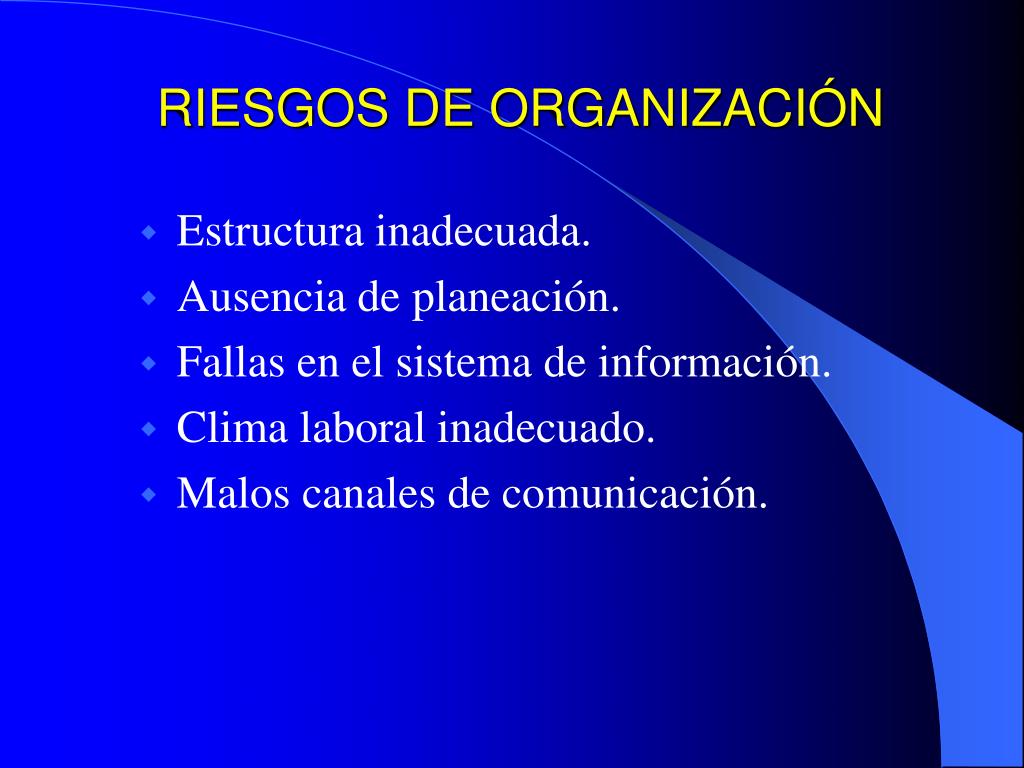 RIESGOS DE ORGANIZACIÓN

- Estructura inadecuada.
- Ausencia de planeación.
- Fallas en el sistema de información.
- Clima laboral inadecuado.
- Malos canales de comunicación.